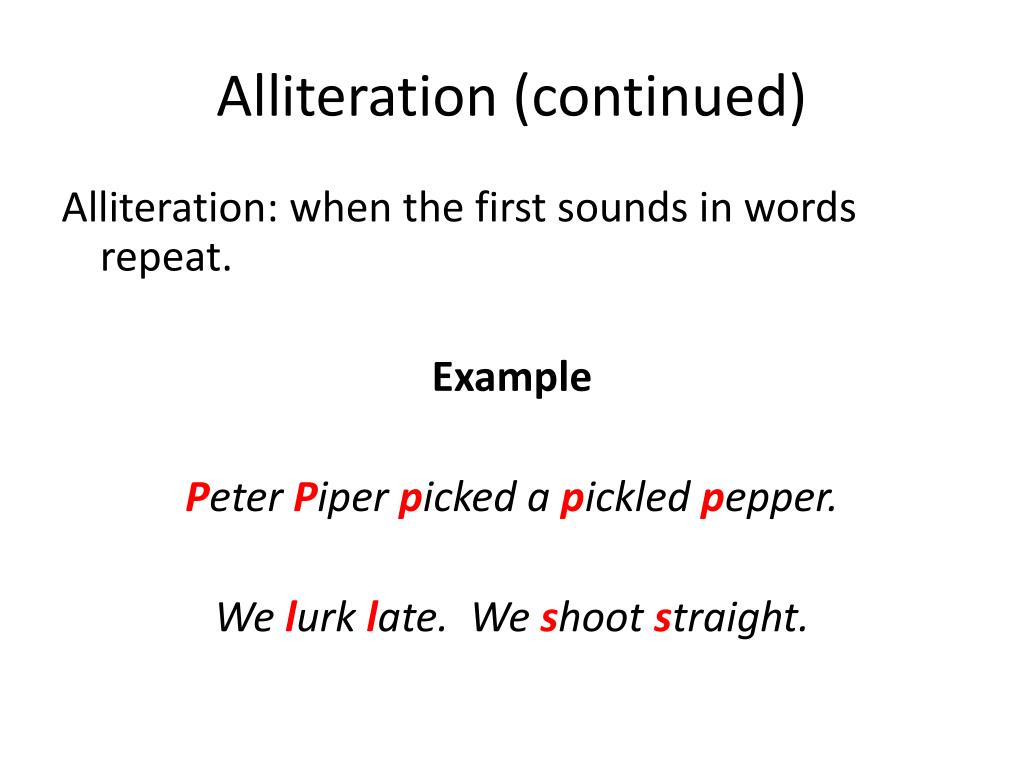 Alliteration (continued)

Alliteration: when the first sounds in words repeat.

Example

Peter Piper picked a pickled pepper.

We lurk late. We shoot straight.